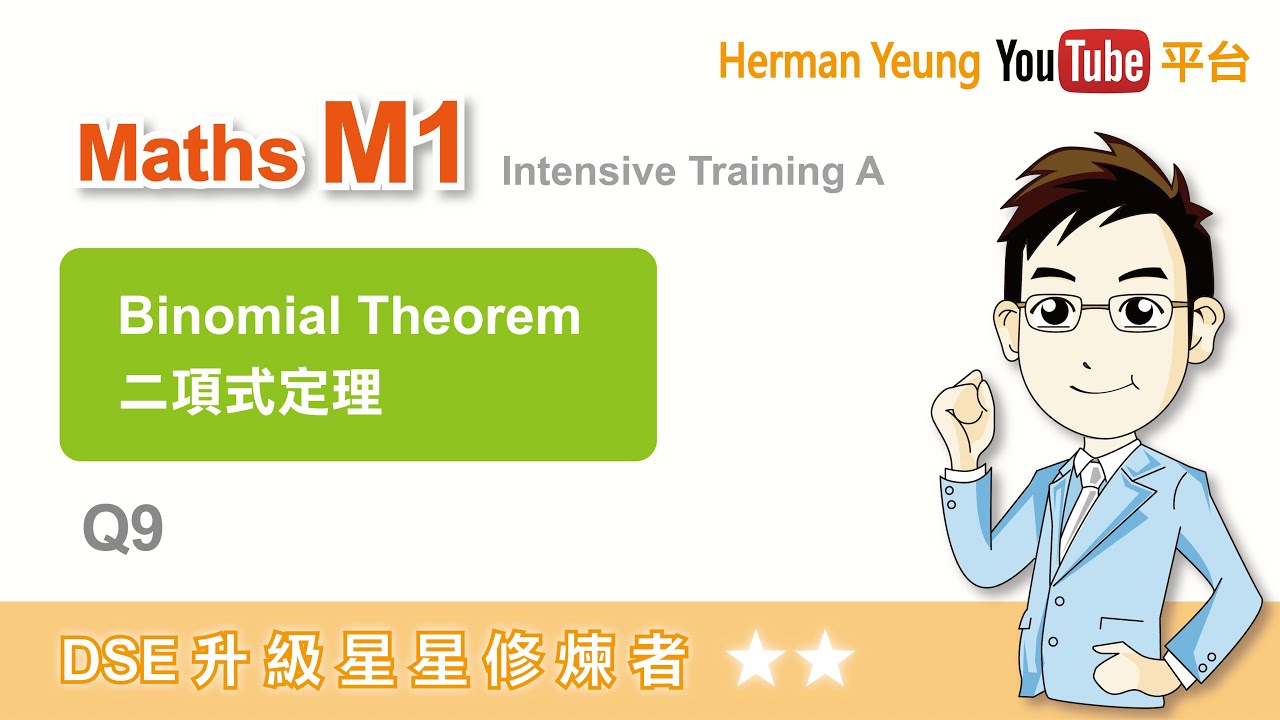 Herman Yeung YouTube 平台

Maths M1 Intensive Training A

Binomial Theorem
二項式定理

Q9

DSE 升級星星修煉者 ★★